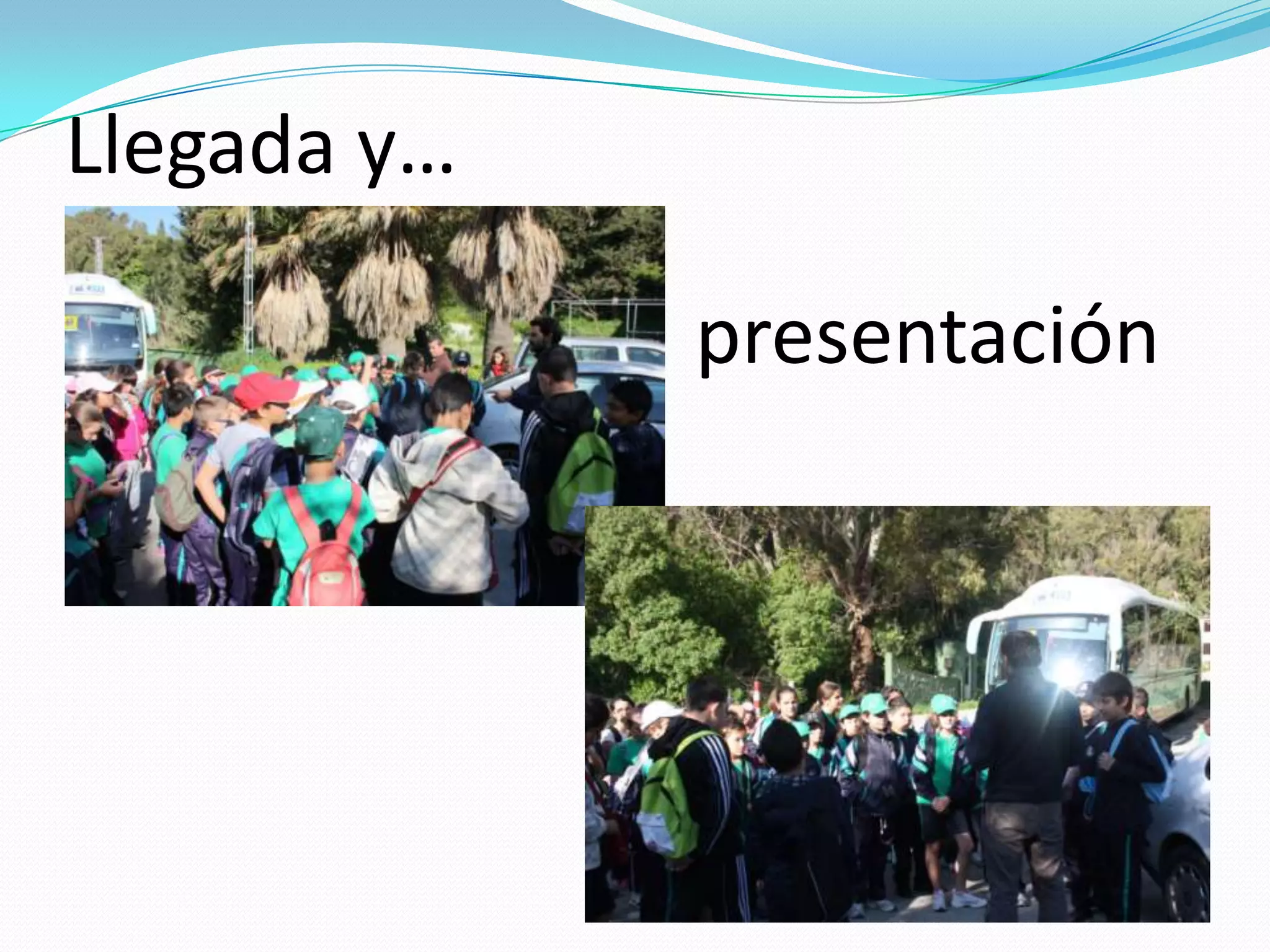 Llegada y…

presentación